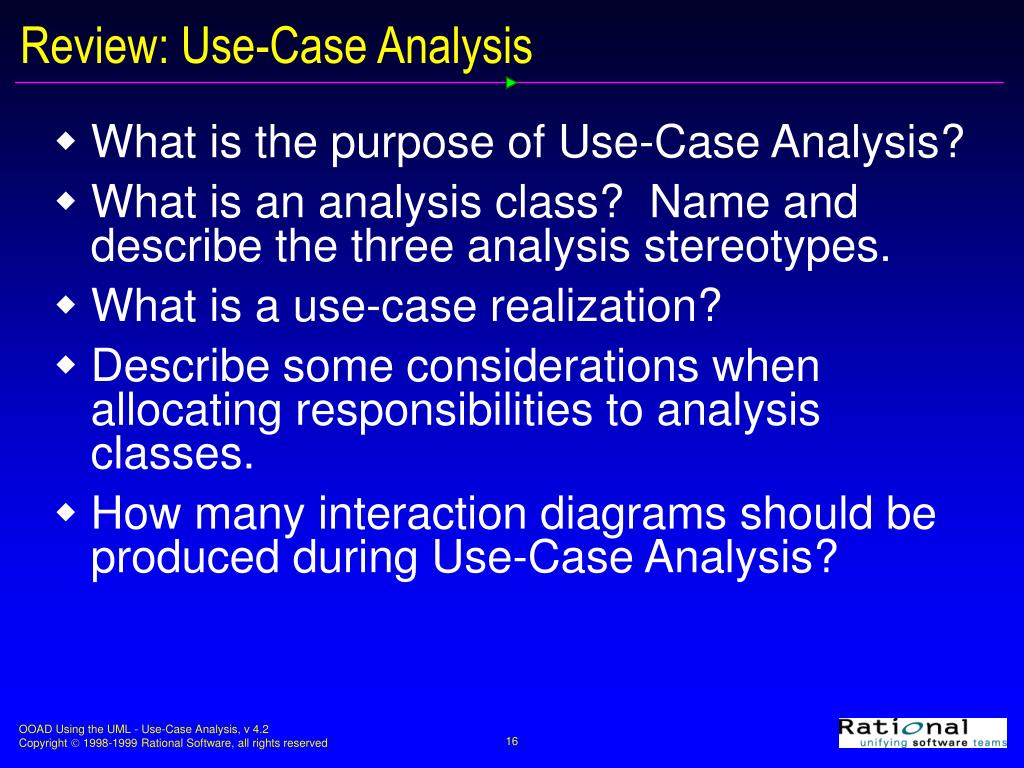 Review: Use-Case Analysis

◆ What is the purpose of Use-Case Analysis?
◆ What is an analysis class? Name and describe the three analysis stereotypes.
◆ What is a use-case realization?
◆ Describe some considerations when allocating responsibilities to analysis classes.
◆ How many interaction diagrams should be produced during Use-Case Analysis?

OOAD Using the UML - Use-Case Analysis, v 4.2
Copyright © 1998-1999 Rational Software, all rights reserved

16

Rational
unifying software teams